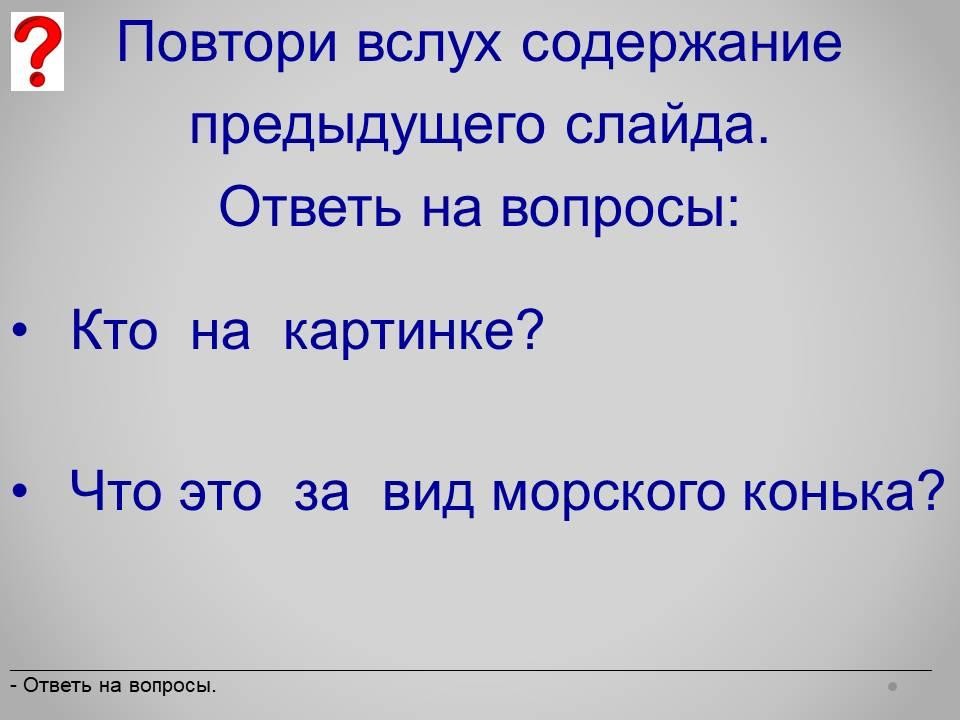 ?

Повтори вслух содержание предыдущего слайда.
Ответь на вопросы:

• Кто на картинке?

• Что это за вид морского конька?

- Ответь на вопросы.